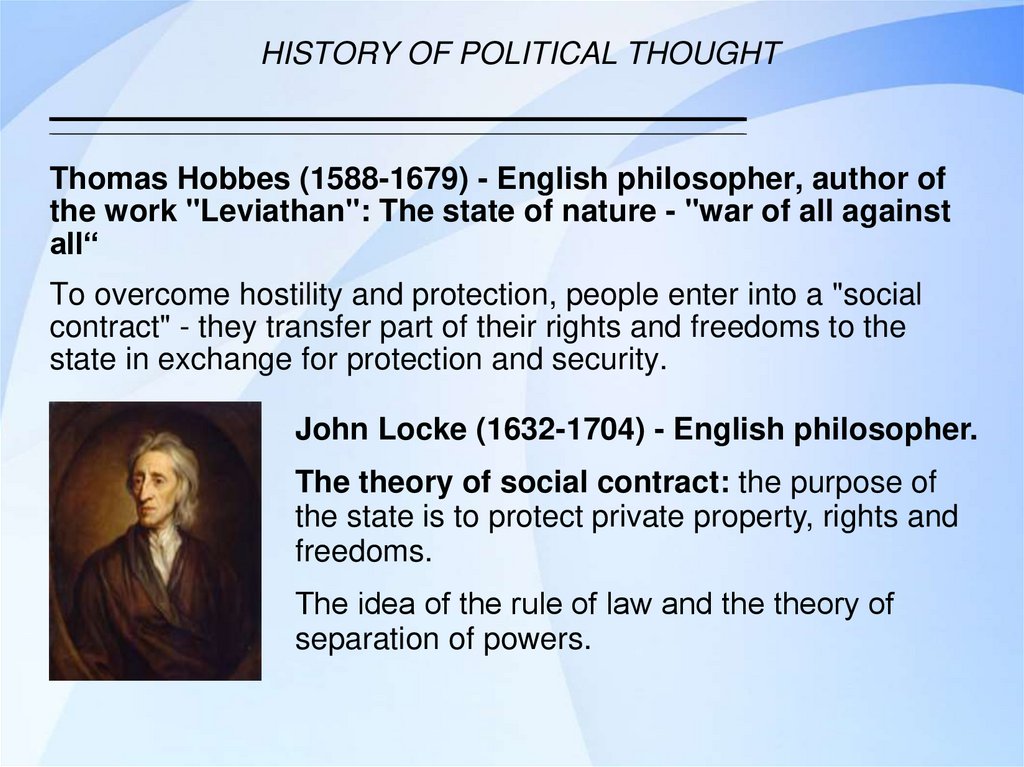 HISTORY OF POLITICAL THOUGHT

Thomas Hobbes (1588-1679) - English philosopher, author of the work "Leviathan": The state of nature - "war of all against all“

To overcome hostility and protection, people enter into a "social contract" - they transfer part of their rights and freedoms to the state in exchange for protection and security.

John Locke (1632-1704) - English philosopher.

The theory of social contract: the purpose of the state is to protect private property, rights and freedoms.

The idea of the rule of law and the theory of separation of powers.